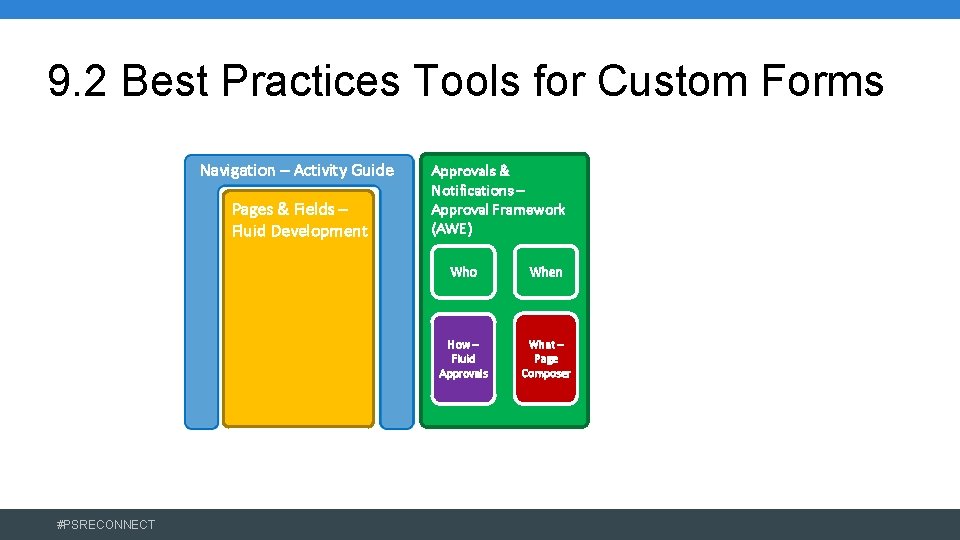 9.2 Best Practices Tools for Custom Forms

Navigation – Activity Guide

Pages & Fields – Fluid Development

Approvals & Notifications – Approval Framework (AWE)

Who

When

How – Fluid Approvals

What – Page Composer

#PSRECONNECT